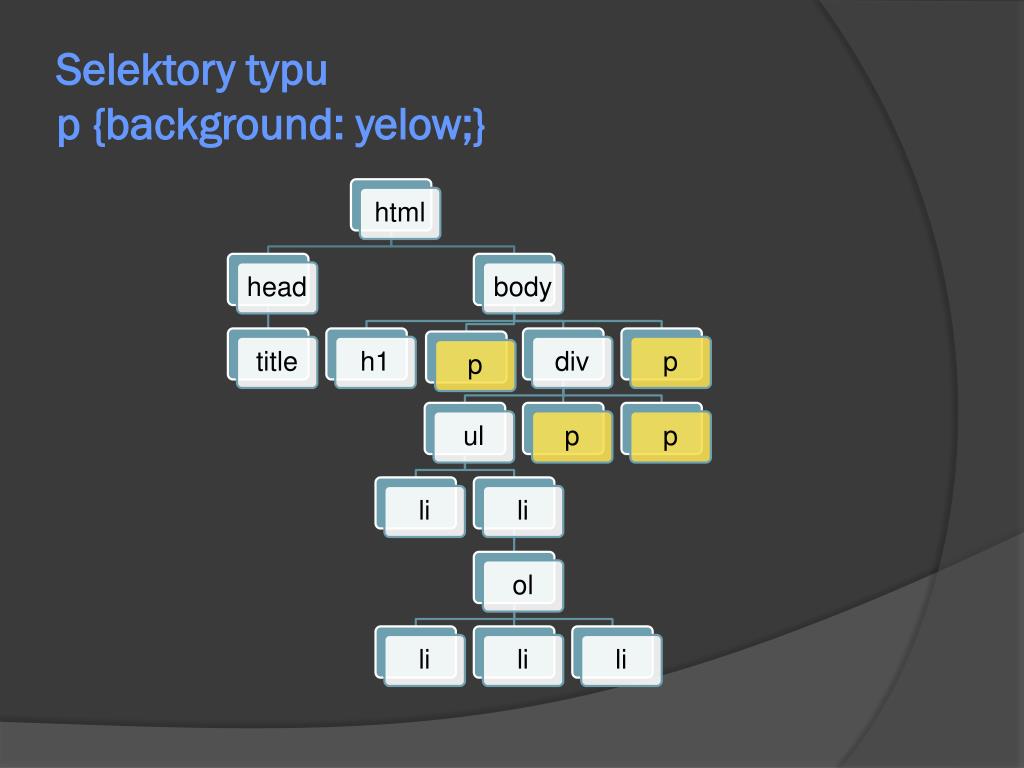 Selektory typu
p {background: yelow;}

html

head

body

title

h1

p

div

p

ul

p

p

li

li

ol

li

li

li